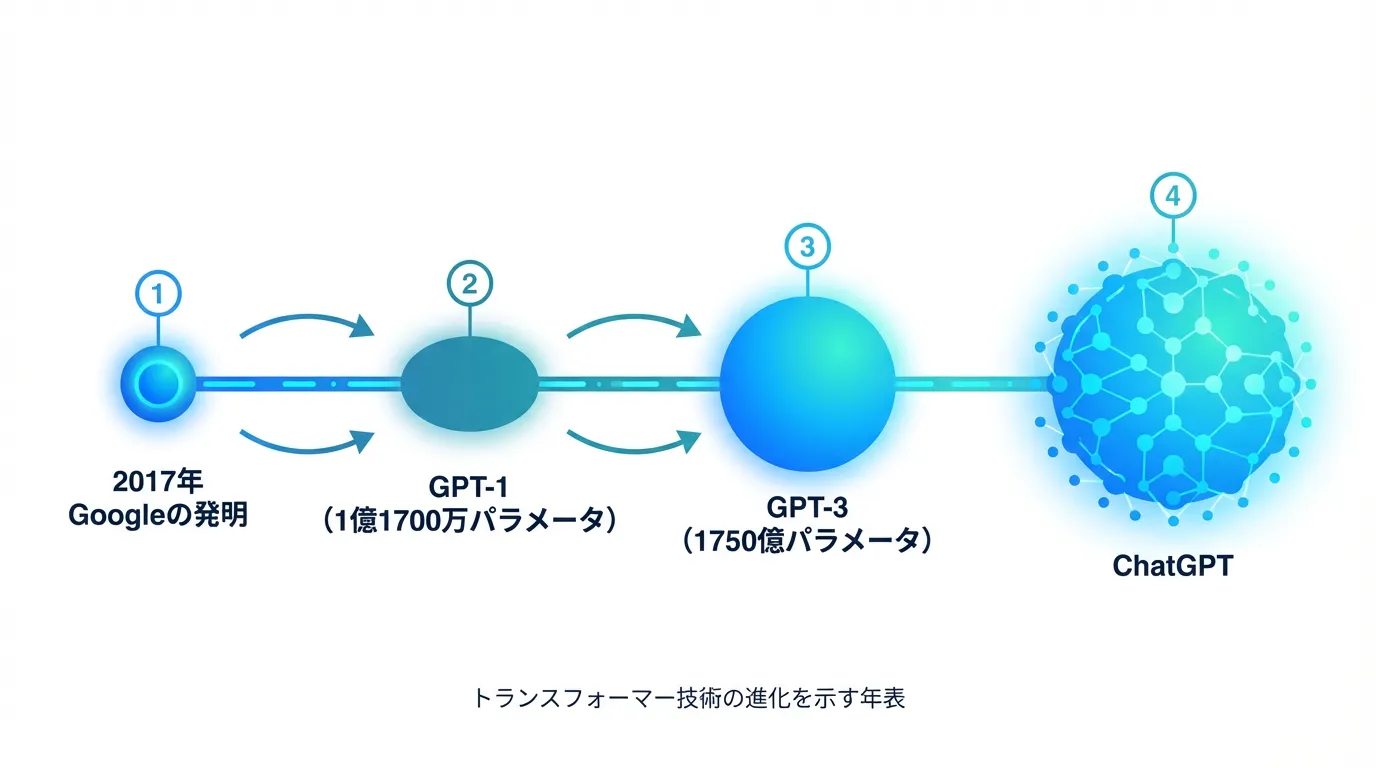 1
2017年
Googleの発明

2
GPT-1
（1億1700万パラメータ）

3
GPT-3
（1750億パラメータ）

4
ChatGPT

トランスフォーマー技術の進化を示す年表